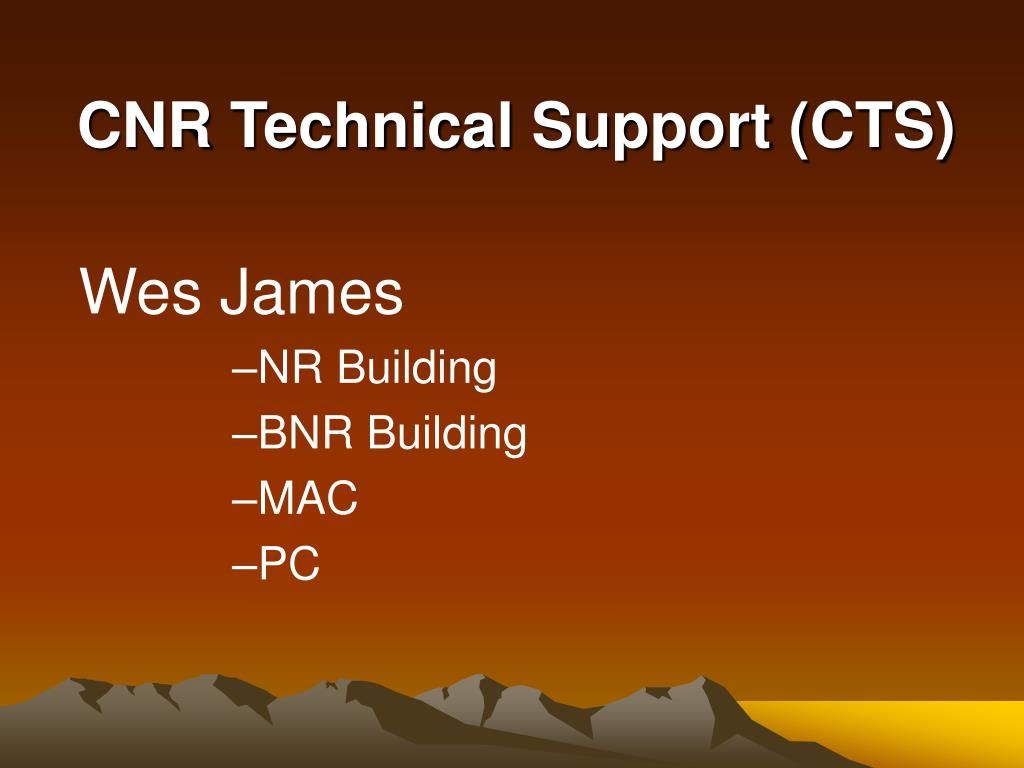 CNR Technical Support (CTS)

Wes James

–NR Building

–BNR Building

–MAC

–PC